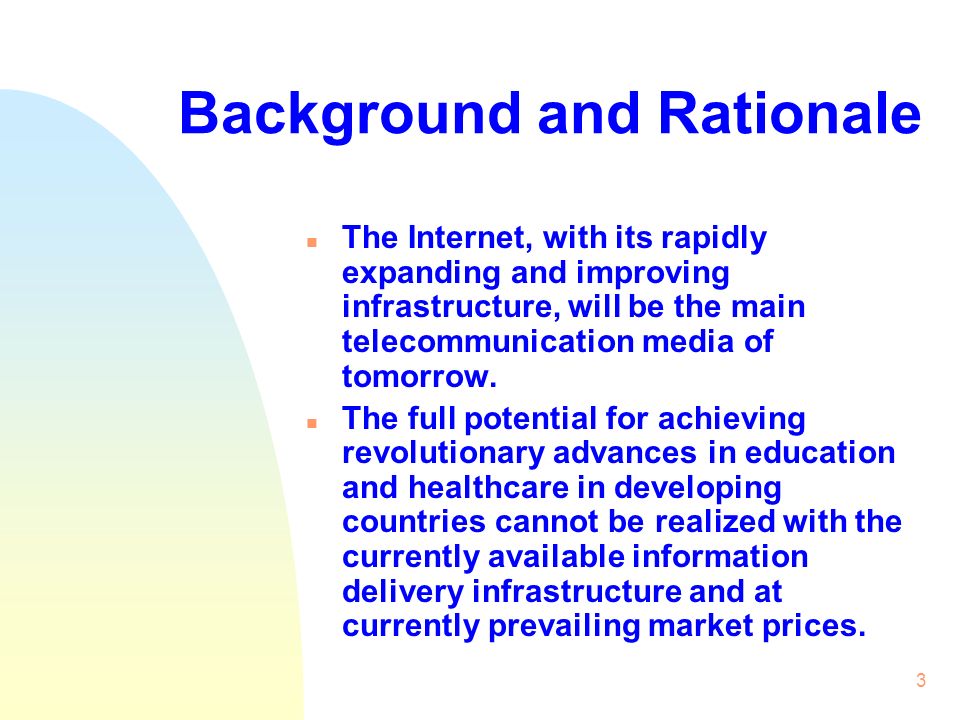 Background and Rationale

- The Internet, with its rapidly expanding and improving infrastructure, will be the main telecommunication media of tomorrow.
- The full potential for achieving revolutionary advances in education and healthcare in developing countries cannot be realized with the currently available information delivery infrastructure and at currently prevailing market prices.

3